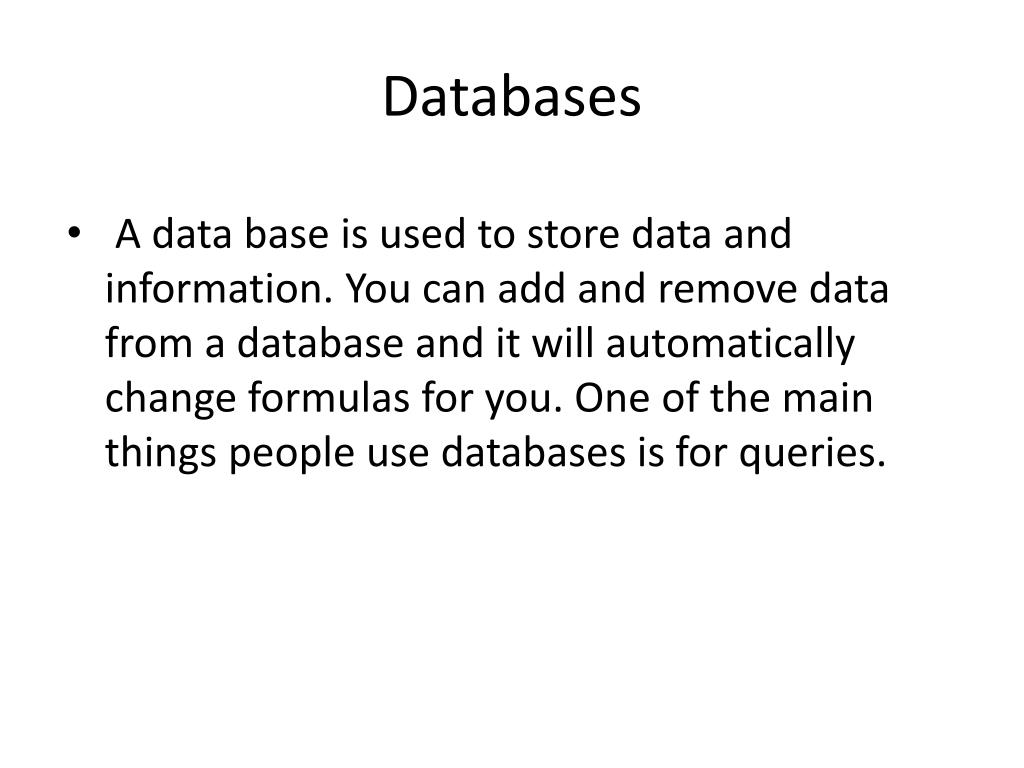 Databases

• A data base is used to store data and information. You can add and remove data from a database and it will automatically change formulas for you. One of the main things people use databases is for queries.